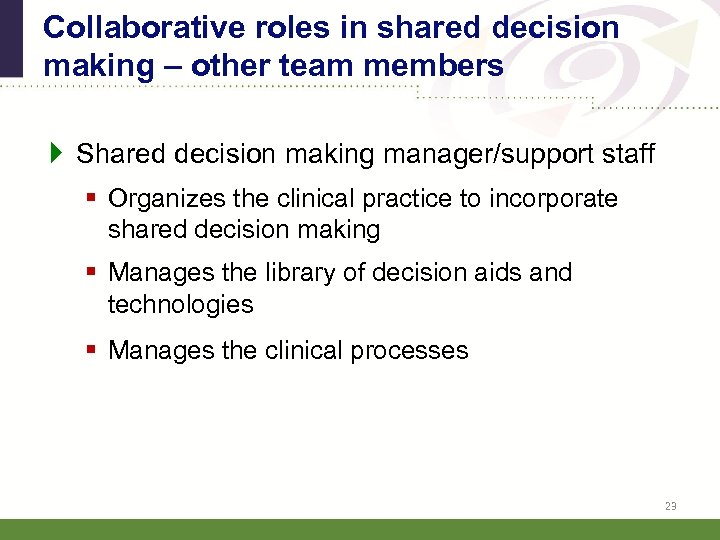 Collaborative roles in shared decision making – other team members

Shared decision making manager/support staff

Organizes the clinical practice to incorporate shared decision making

Manages the library of decision aids and technologies

Manages the clinical processes

23